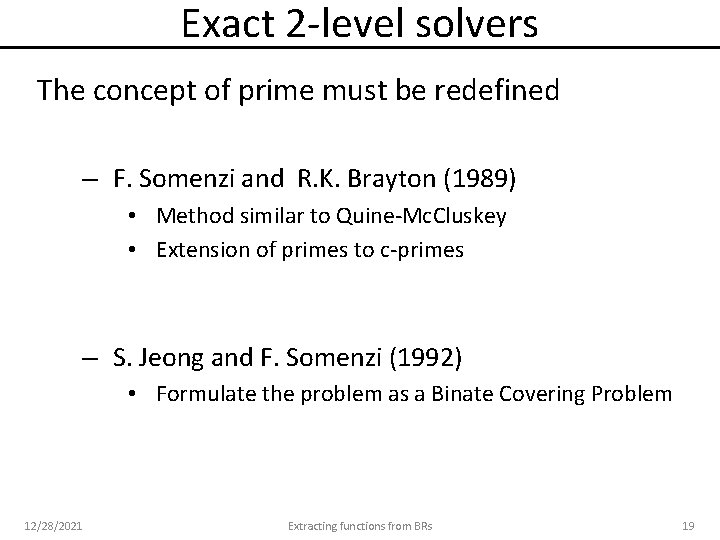 Exact 2-level solvers

The concept of prime must be redefined

– F. Somenzi and R.K. Brayton (1989)
• Method similar to Quine-McCluskey
• Extension of primes to c-primes

– S. Jeong and F. Somenzi (1992)
• Formulate the problem as a Binate Covering Problem

12/28/2021
Extracting functions from BRs
19